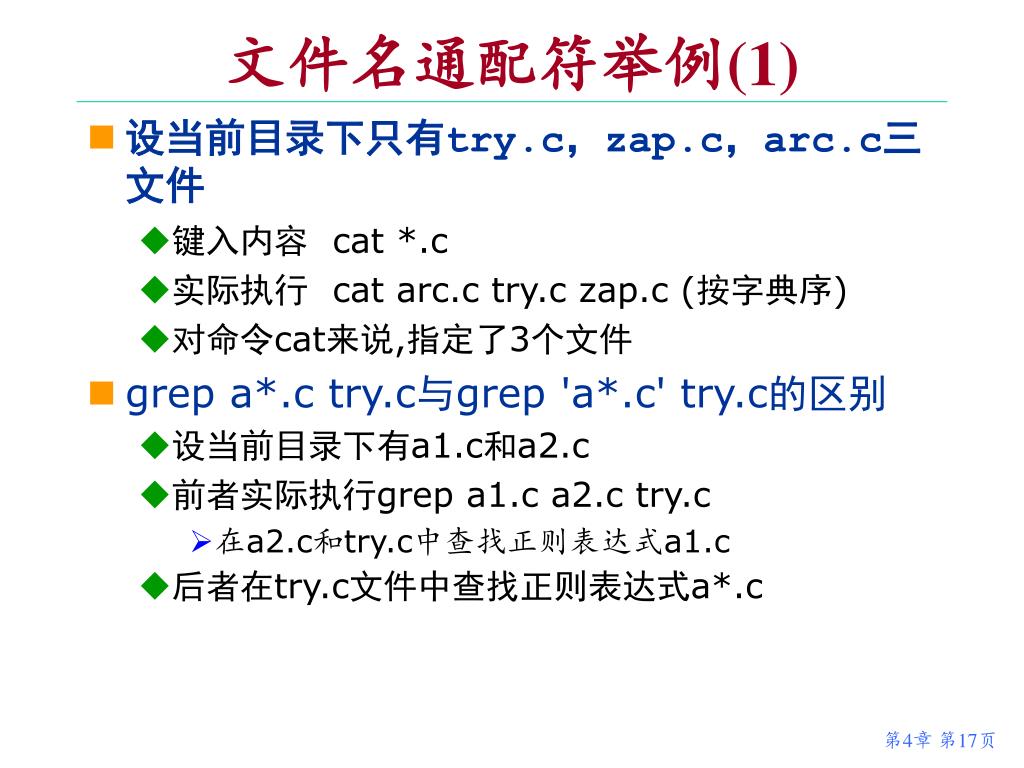 文件名通配符举例(1)

设当前目录下只有try.c，zap.c，arc.c三文件

键入内容 cat *.c

实际执行 cat arc.c try.c zap.c (按字典序)

对命令cat来说,指定了3个文件

grep a*.c try.c与grep 'a*.c' try.c的区别

设当前目录下有a1.c和a2.c

前者实际执行grep a1.c a2.c try.c

在a2.c和try.c中查找正则表达式a1.c

后者在try.c文件中查找正则表达式a*.c

第4章 第17页